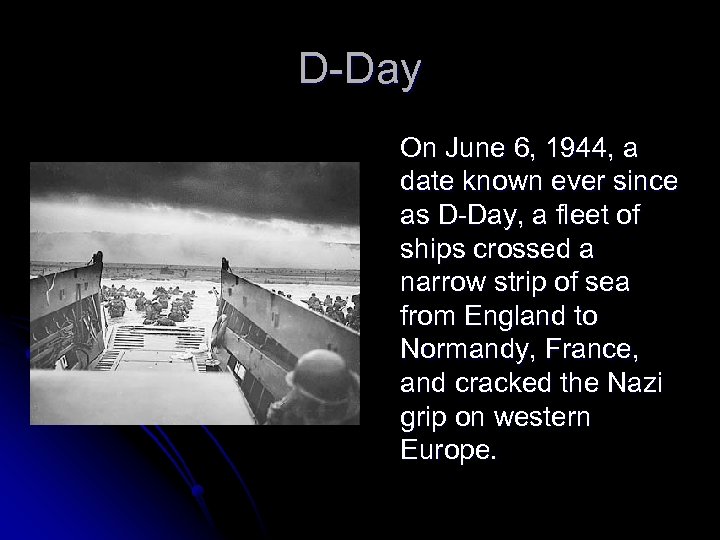 D-Day

On June 6, 1944, a date known ever since as D-Day, a fleet of ships crossed a narrow strip of sea from England to Normandy, France, and cracked the Nazi grip on western Europe.